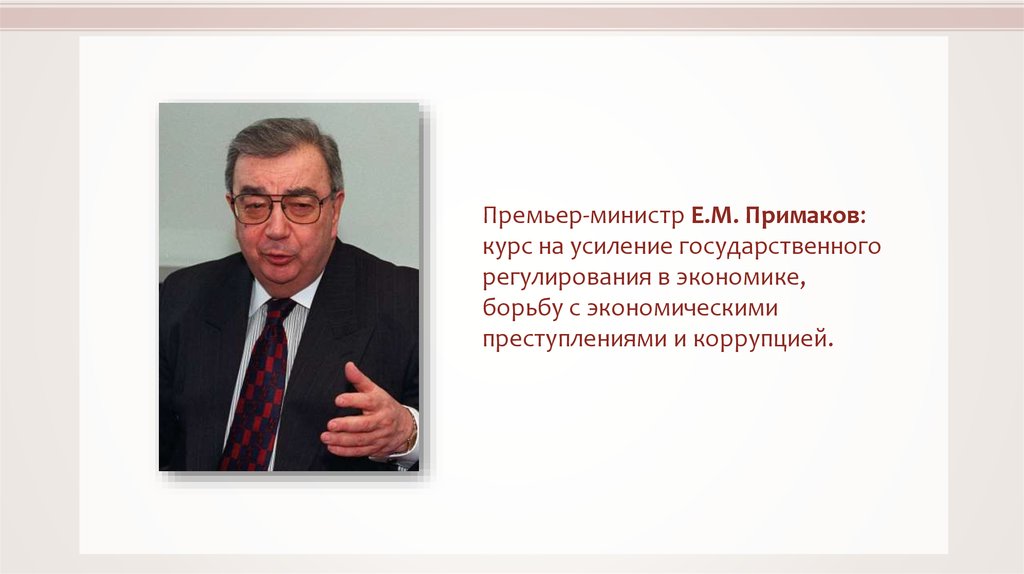 Премьер-министр Е.М. Примаков: курс на усиление государственного регулирования в экономике, борьбу с экономическими преступлениями и коррупцией.